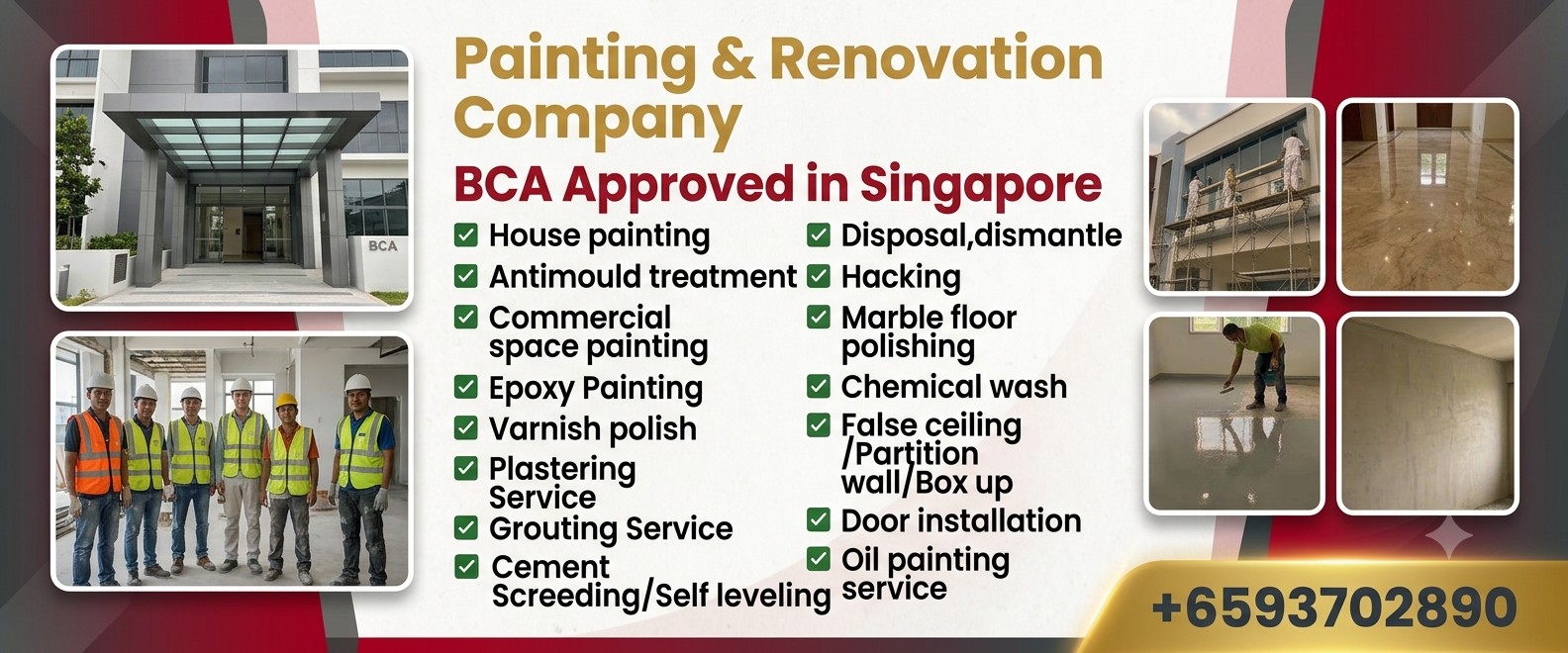 BCA

Painting & Renovation Company

BCA Approved in Singapore

House painting
Antimould treatment
Commercial space painting
Epoxy Painting
Varnish polish
Plastering Service
Grouting Service
Cement Screeding/Self leveling

Disposal,dismantle
Hacking
Marble floor polishing
Chemical wash
False ceiling /Partition wall/Box up
Door installation
Oil painting service

+6593702890